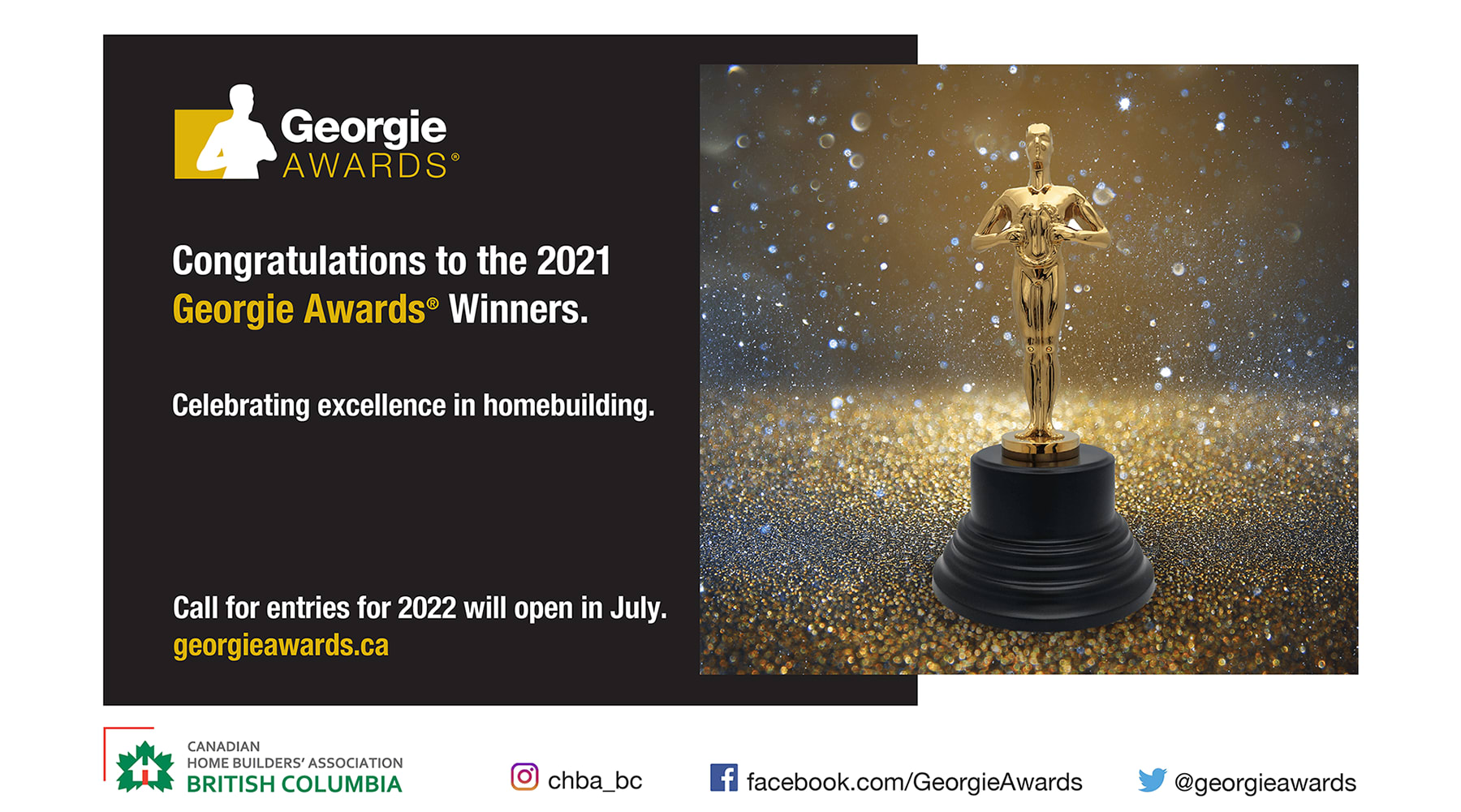 Georgie AWARDS®

Congratulations to the 2021 Georgie Awards® Winners.

Celebrating excellence in homebuilding.

Call for entries for 2022 will open in July.
georgieawards.ca

CANADIAN
HOME BUILDERS' ASSOCIATION
BRITISH COLUMBIA

chba_bc

facebook.com/GeorgieAwards

@georgieawards